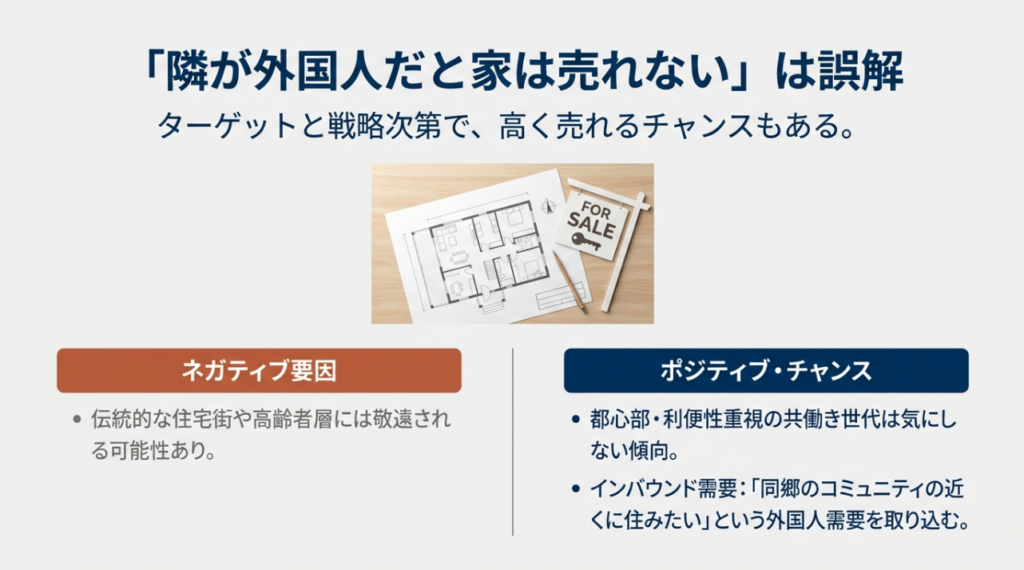 「隣が外国人だと家は売れない」は誤解

ターゲットと戦略次第で、高く売れるチャンスもある。

FOR SALE

ネガティブ要因

• 伝統的な住宅街や高齢者層には敬遠される可能性あり。

ポジティブ・チャンス

• 都心部・利便性重視の共働き世代は気にしない傾向。

• インバウンド需要：「同郷のコミュニティの近くに住みたい」という外国人需要を取り込む。